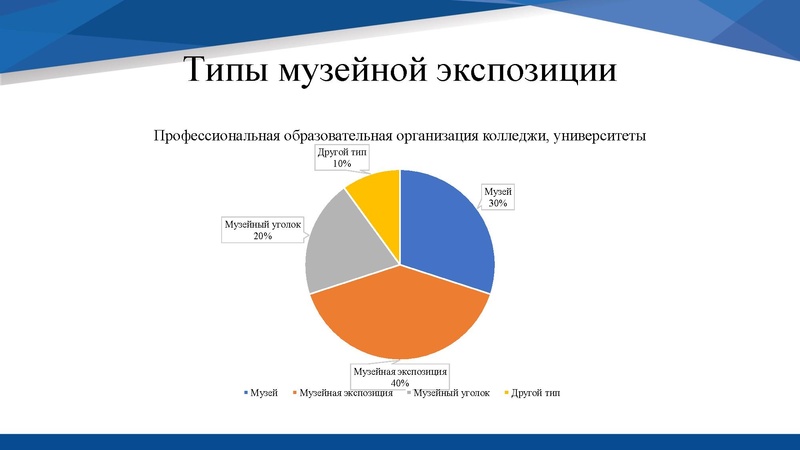 Типы музейной экспозиции

Профессиональная образовательная организация колледжи, университеты

Другой тип
10%

Музей
30%

Музейный уголок
20%

Музейная экспозиция
40%

Музей Музейная экспозиция Музейный уголок Другой тип